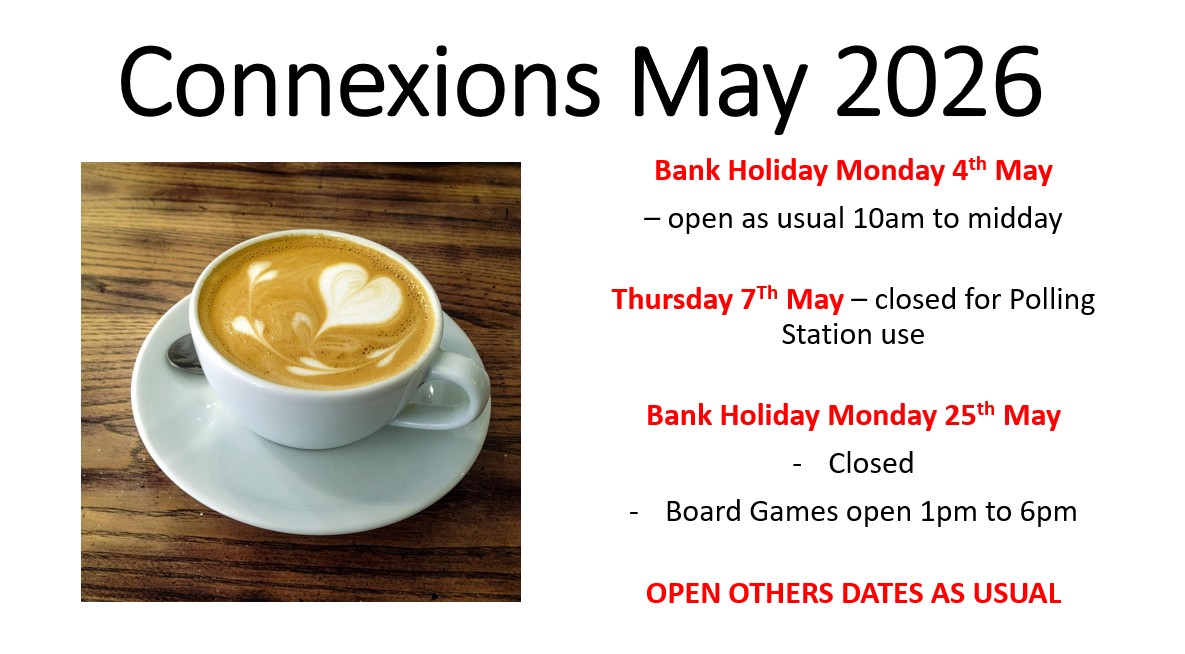 Connexions May 2026

Bank Holiday Monday 4th May

– open as usual 10am to midday

Thursday 7Th May – closed for Polling Station use

Bank Holiday Monday 25th May

- Closed

- Board Games open 1pm to 6pm

OPEN OTHERS DATES AS USUAL